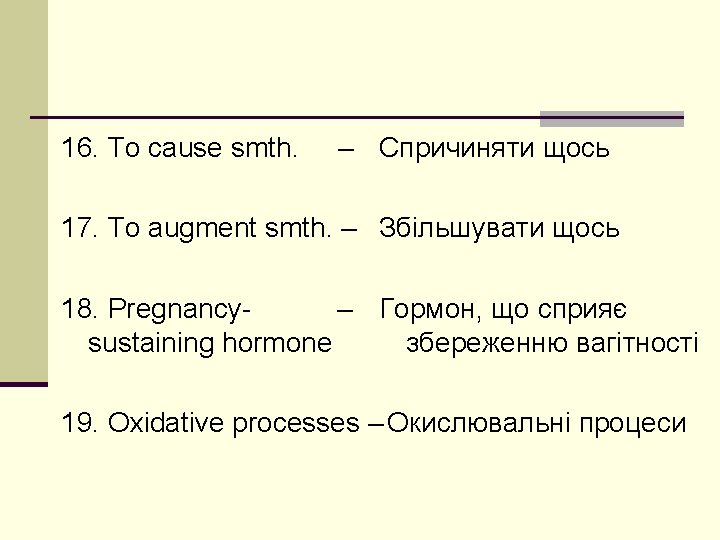 16. To cause smth. – Спричиняти щось

17. To augment smth. – Збільшувати щось

18. Pregnancy-sustaining hormone – Гормон, що сприяє збереженню вагітності

19. Oxidative processes – Окислювальні процеси